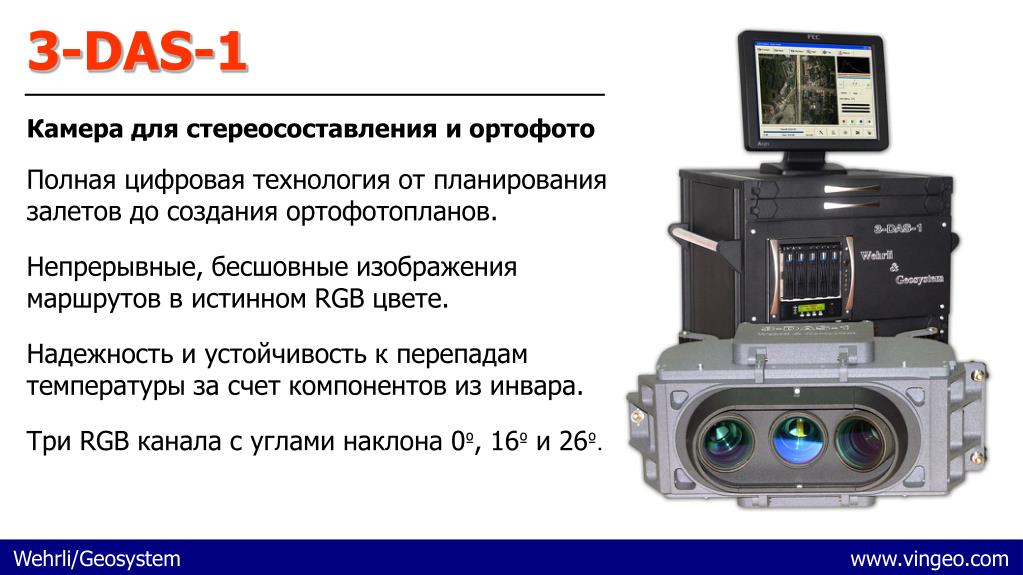 3-DAS-1

Камера для стереосоставления и ортофото

Полная цифровая технология от планирования залетов до создания ортофотопланов.

Непрерывные, бесшовные изображения маршрутов в истинном RGB цвете.

Надежность и устойчивость к перепадам температуры за счет компонентов из инвара.

Три RGB канала с углами наклона 0º, 16º и 26º.

3-DAS-1
Wehrli & Geosystem

Wehrli/Geosystem

www.vingeo.com